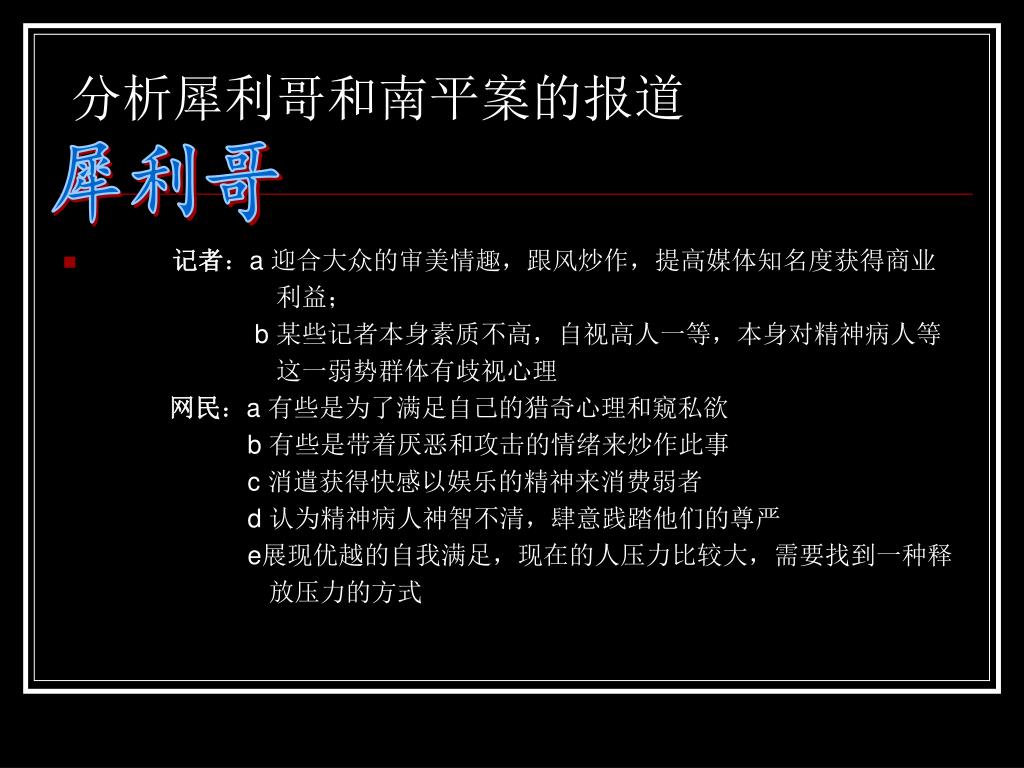 分析犀利哥和南平案的报道

犀利哥

记者：a 迎合大众的审美情趣，跟风炒作，提高媒体知名度获得商业利益；
b 某些记者本身素质不高，自视高人一等，本身对精神病人等这一弱势群体有歧视心理
网民：a 有些是为了满足自己的猎奇心理和窥私欲
b 有些是带着厌恶和攻击的情绪来炒作此事
c 消遣获得快感以娱乐的精神来消费弱者
d 认为精神病人神智不清，肆意践踏他们的尊严
e展现优越的自我满足，现在的人压力比较大，需要找到一种释放压力的方式